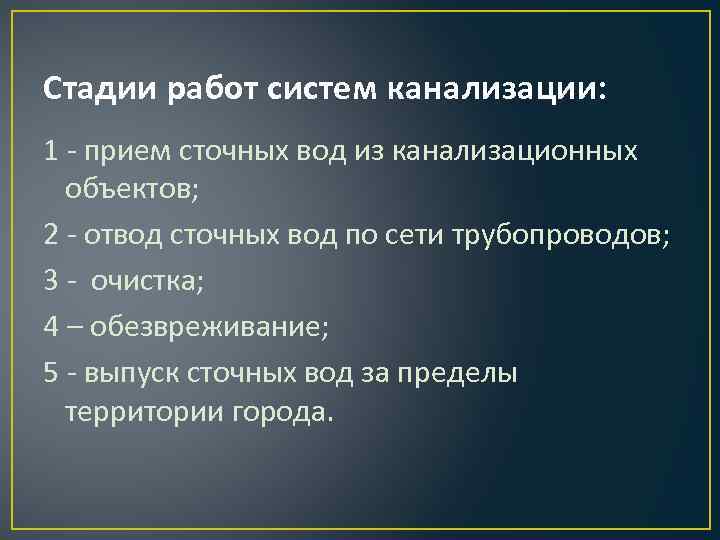 Стадии работ систем канализации:

1 - прием сточных вод из канализационных объектов;

2 - отвод сточных вод по сети трубопроводов;

3 -  очистка;

4 – обезвреживание;

5 - выпуск сточных вод за пределы территории города.